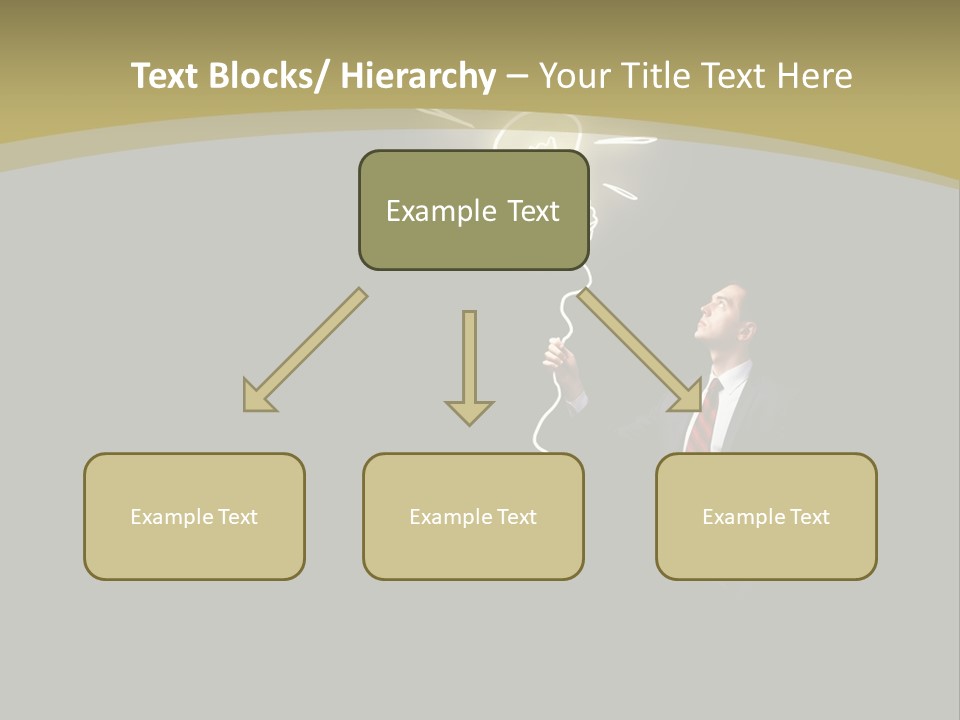 Text Blocks/ Hierarchy – Your Title Text Here

Example Text

Example Text

Example Text

Example Text